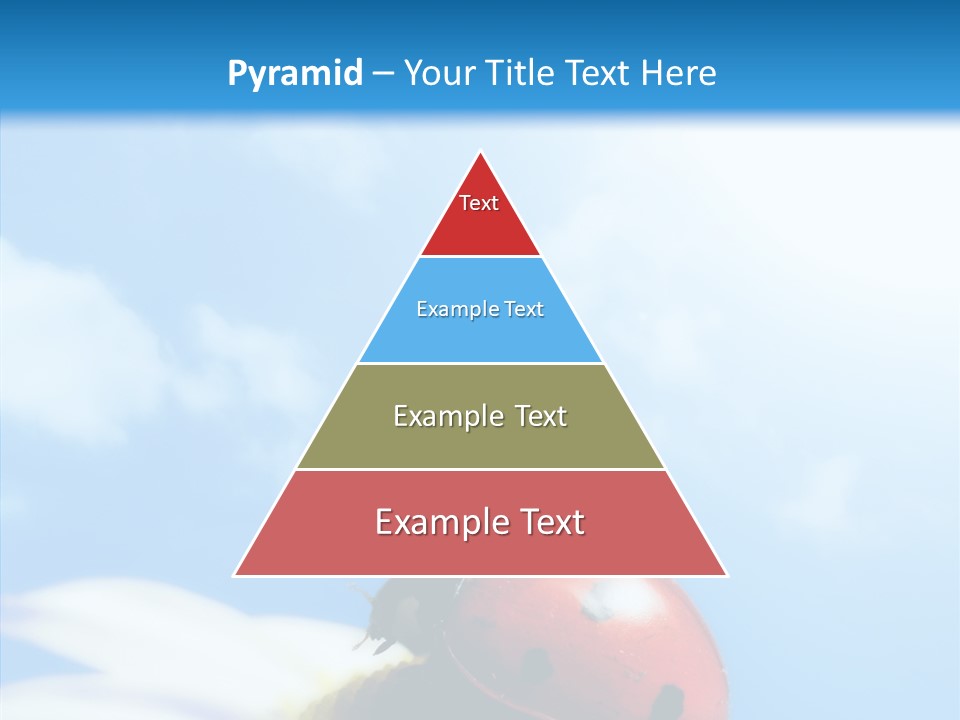 Pyramid – Your Title Text Here

Text

Example Text

Example Text

Example Text